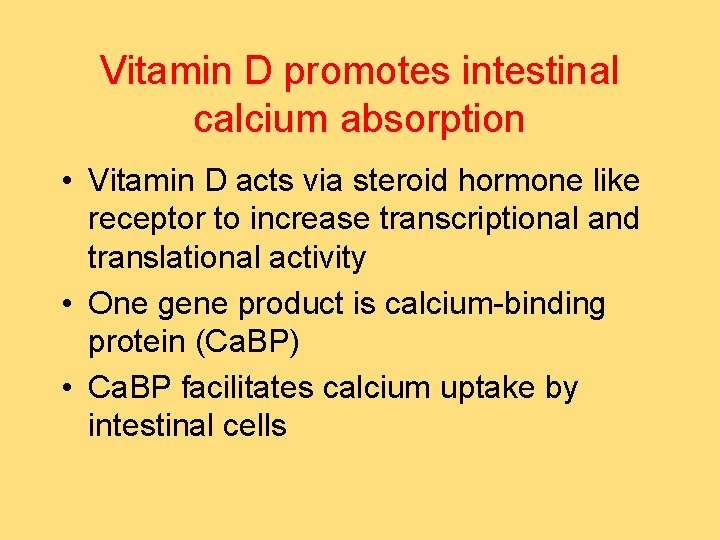 Vitamin D promotes intestinal calcium absorption

• Vitamin D acts via steroid hormone like receptor to increase transcriptional and translational activity
• One gene product is calcium-binding protein (CaBP)
• CaBP facilitates calcium uptake by intestinal cells